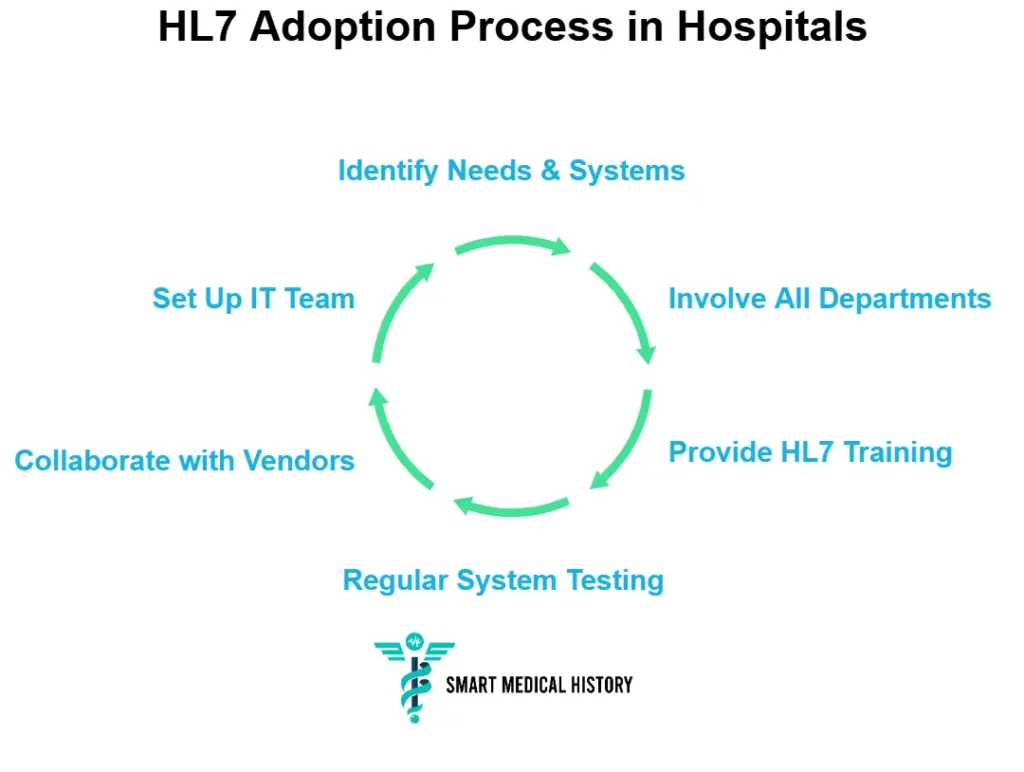 HL7 Adoption Process in Hospitals

Identify Needs & Systems

Involve All Departments

Provide HL7 Training

Regular System Testing

Collaborate with Vendors

Set Up IT Team

SMART MEDICAL HISTORY